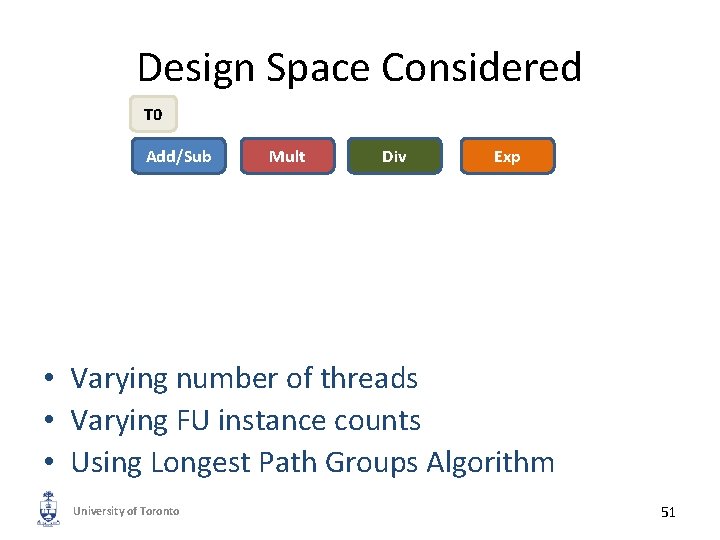 Design Space Considered

T0

Add/Sub Mult Div Exp

• Varying number of threads
• Varying FU instance counts
• Using Longest Path Groups Algorithm

University of Toronto

51